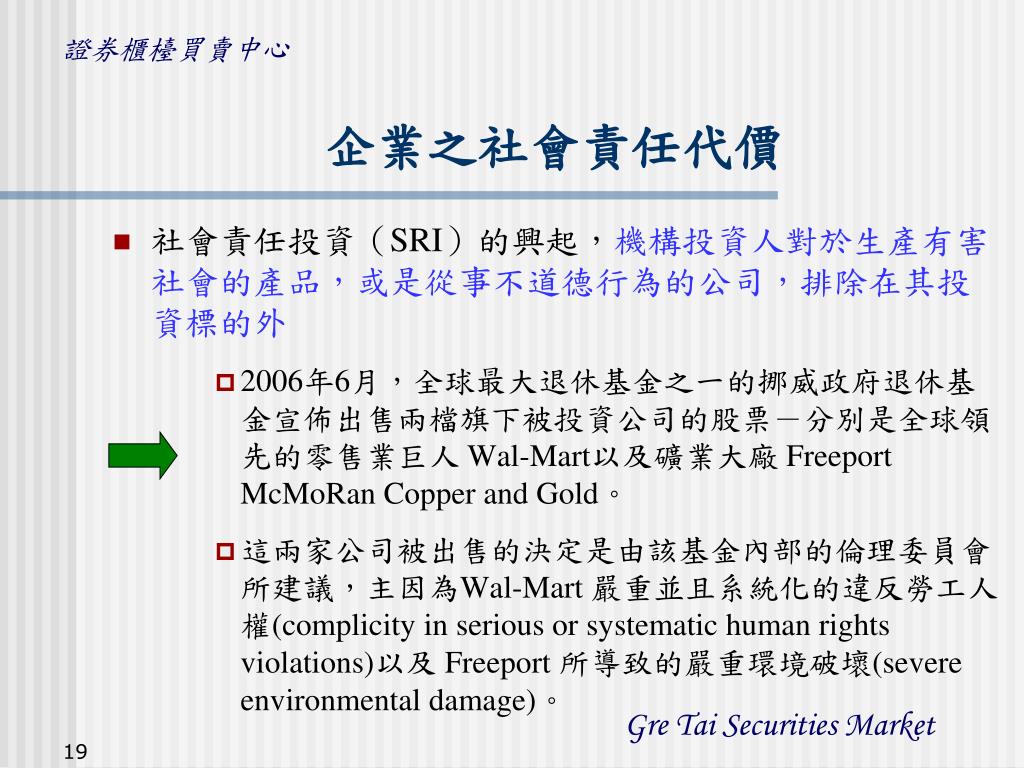 證券櫃檯買賣中心

企業之社會責任代價

社會責任投資（SRI）的興起，機構投資人對於生產有害社會的產品，或是從事不道德行為的公司，排除在其投資標的外

2006年6月，全球最大退休基金之一的挪威政府退休基金宣佈出售兩檔旗下被投資公司的股票－分別是全球領先的零售業巨人 Wal-Mart以及礦業大廠 Freeport McMoRan Copper and Gold。

這兩家公司被出售的決定是由該基金內部的倫理委員會所建議，主因為Wal-Mart 嚴重並且系統化的違反勞工人權(complicity in serious or systematic human rights violations)以及 Freeport 所導致的嚴重環境破壞(severe environmental damage)。

Gre Tai Securities Market

19